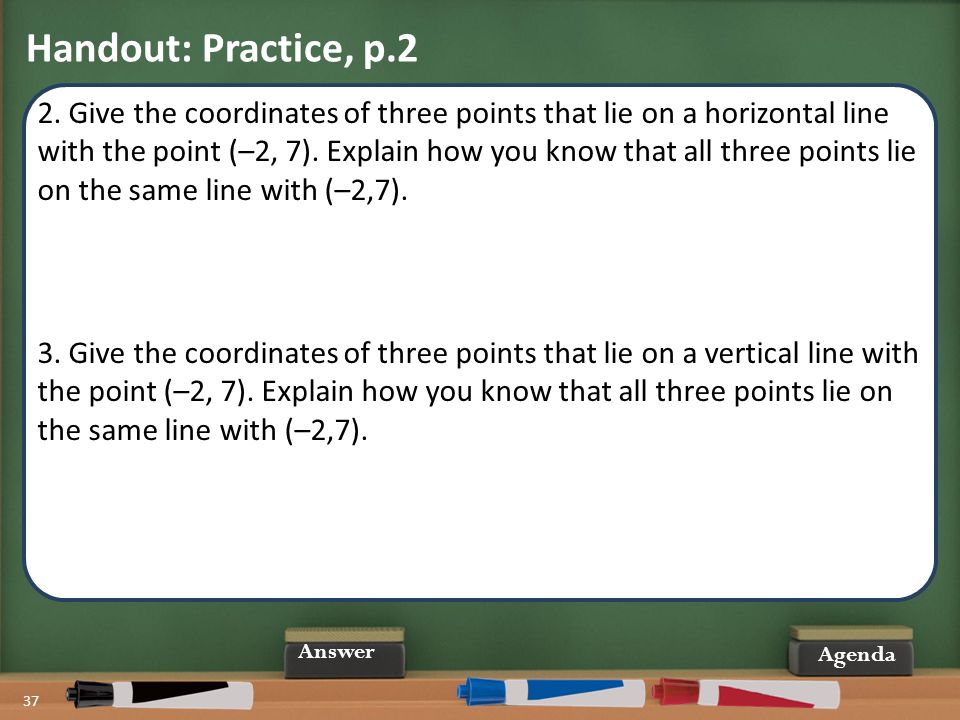 Handout: Practice, p.2

2. Give the coordinates of three points that lie on a horizontal line with the point (–2, 7). Explain how you know that all three points lie on the same line with (–2,7).

3. Give the coordinates of three points that lie on a vertical line with the point (–2, 7). Explain how you know that all three points lie on the same line with (–2,7).

Answer

Agenda

37